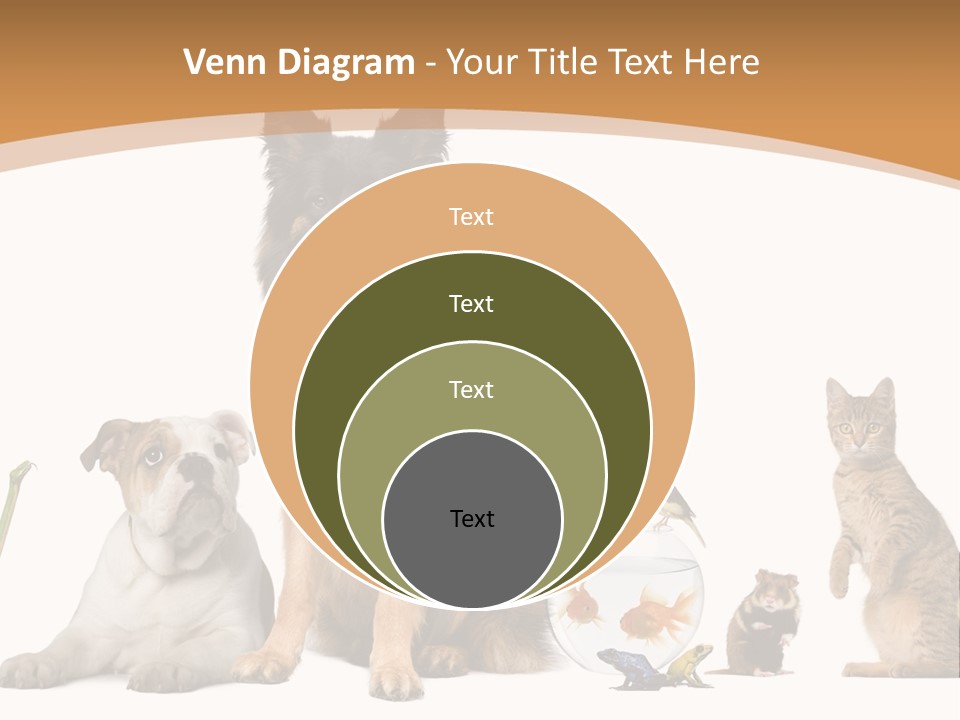 Venn Diagram - Your Title Text Here

Text

Text

Text

Text